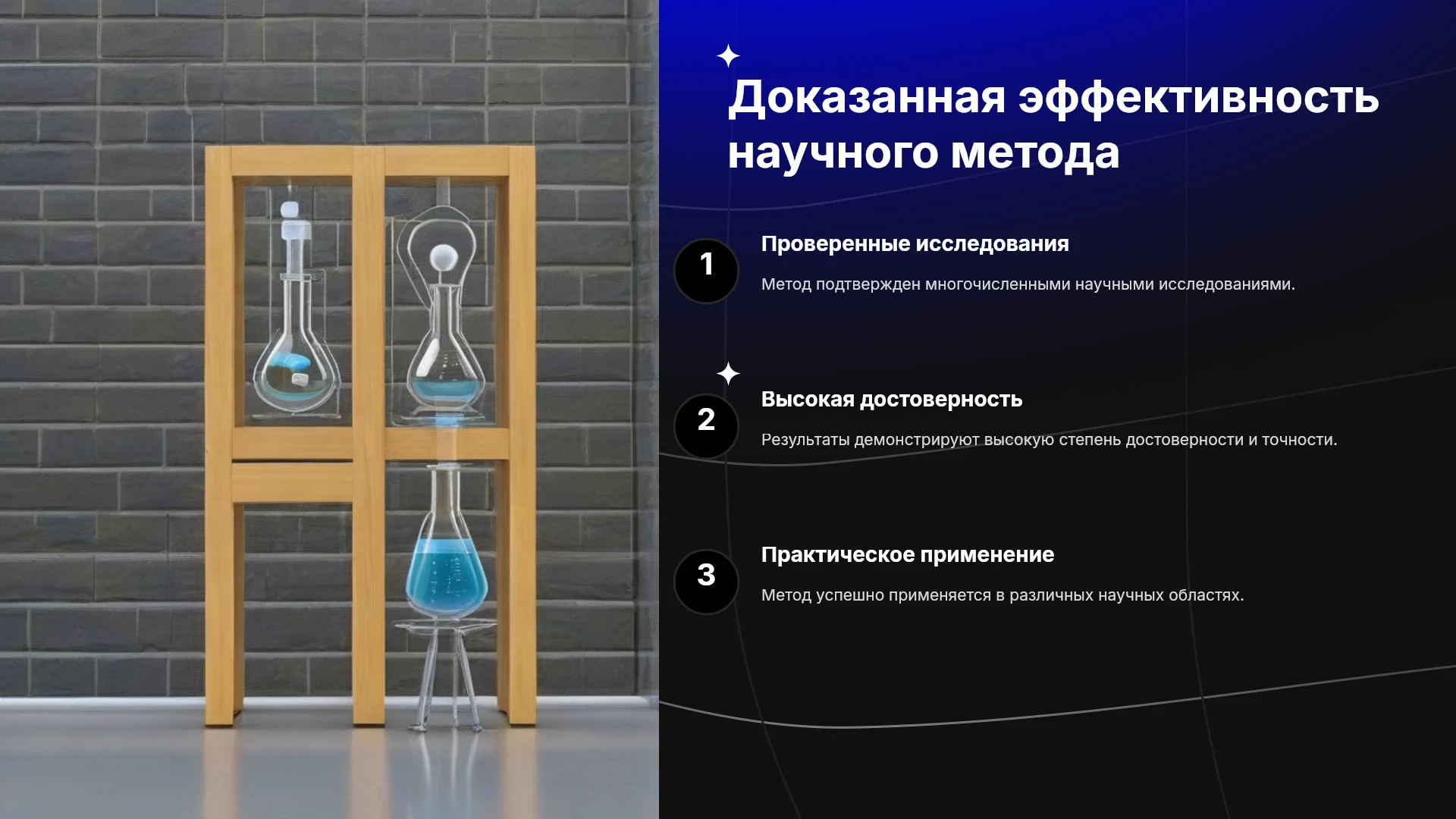 Доказанная эффективность научного метода

1

Проверенные исследования

Метод подтвержден многочисленными научными исследованиями.

2

Высокая достоверность

Результаты демонстрируют высокую степень достоверности и точности.

3

Практическое применение

Метод успешно применяется в различных научных областях.